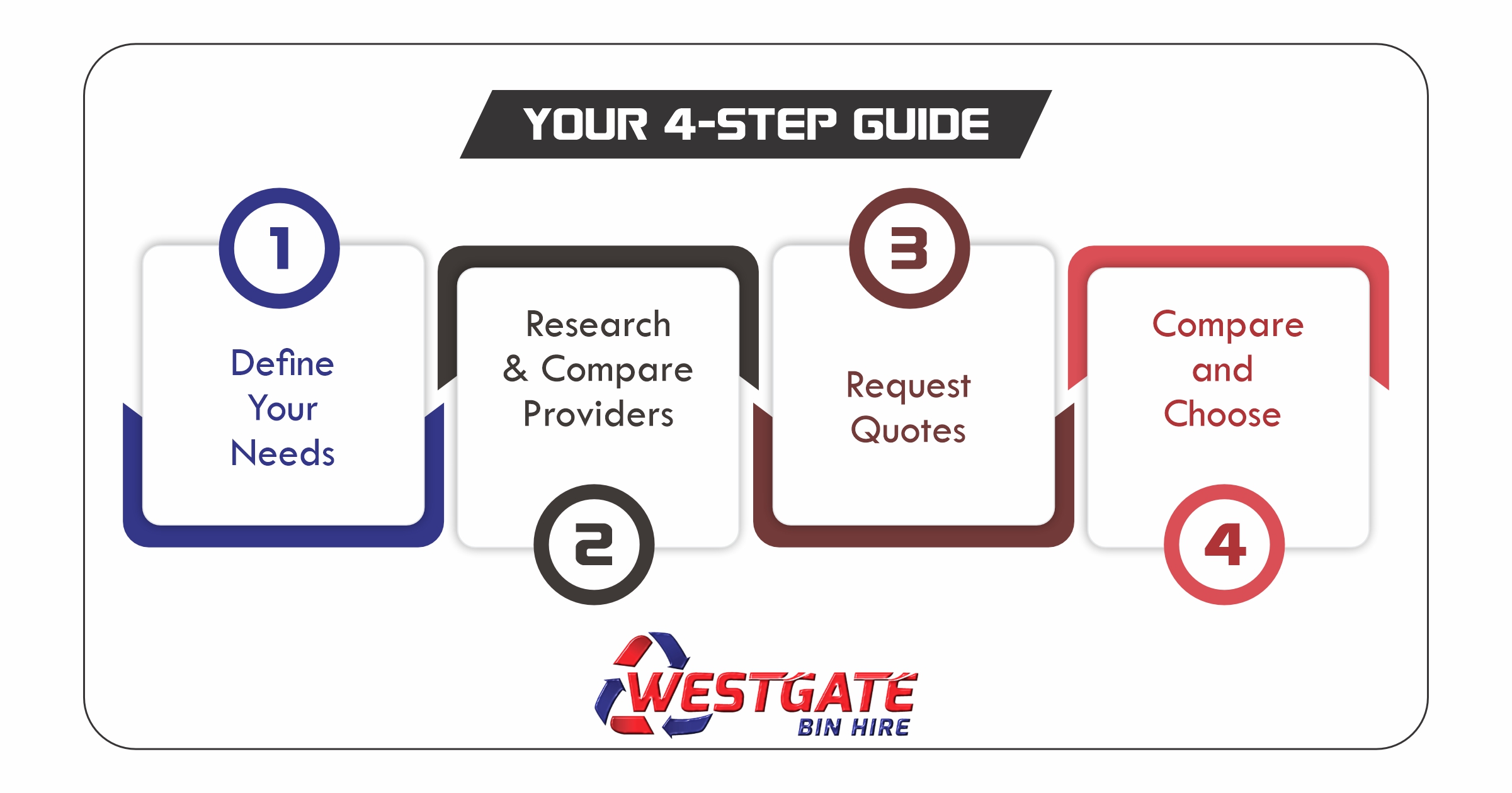 YOUR 4-STEP GUIDE

1
Define Your Needs

Research & Compare Providers
2

3
Request Quotes

Compare and Choose
4

WESTGATE
BIN HIRE